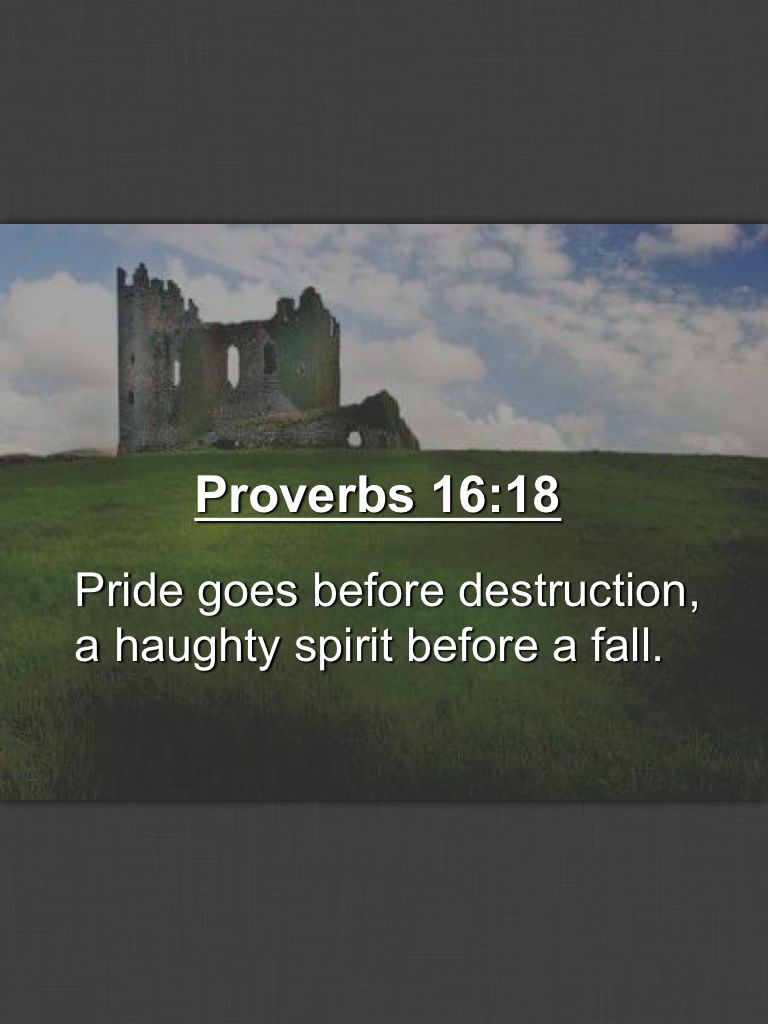 Proverbs 16:18

Pride goes before destruction, a haughty spirit before a fall.